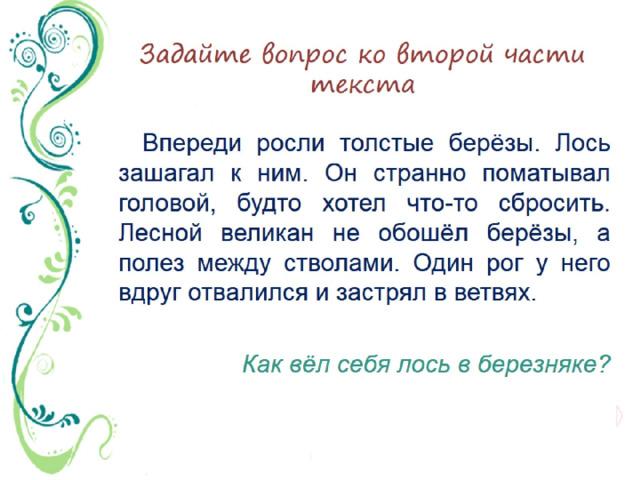 Задайте вопрос ко второй части текста

Впереди росли толстые берёзы. Лось зашагал к ним. Он странно поматывал головой, будто хотел что-то сбросить. Лесной великан не обошёл берёзы, а полез между стволами. Один рог у него вдруг отвалился и застрял в ветвях.

Как вёл себя лось в березняке?